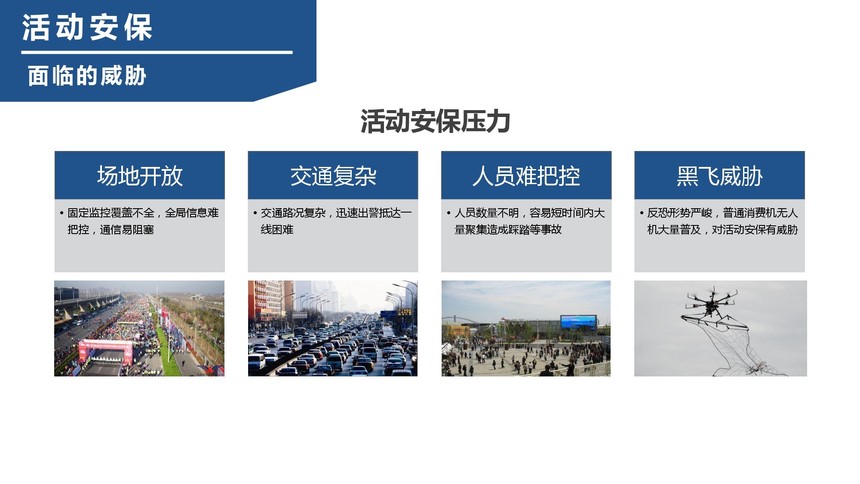 活动安保

面临的威胁

活动安保压力

场地开放

• 固定监控覆盖不全，全局信息难把控，通信易阻塞

交通复杂

• 交通路况复杂，迅速出警抵达一线困难

人员难把控

• 人员数量不明，容易短时间内大量聚集造成踩踏等事故

黑飞威胁

• 反恐形势严峻，普通消费机无人机大量普及，对活动安保有威胁